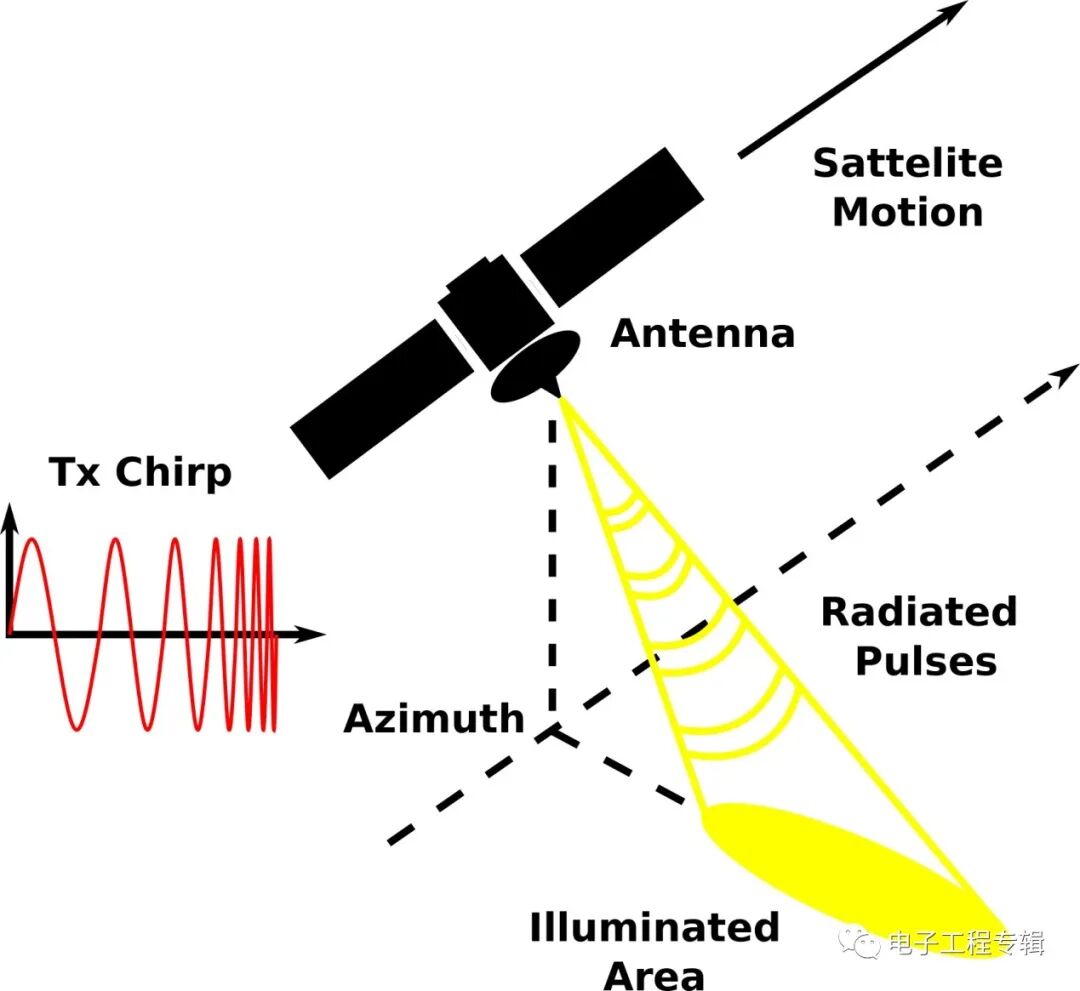 Sattelite Motion

Antenna

Tx Chirp

Radiated Pulses

Azimuth

Illuminated Area

电子工程专辑